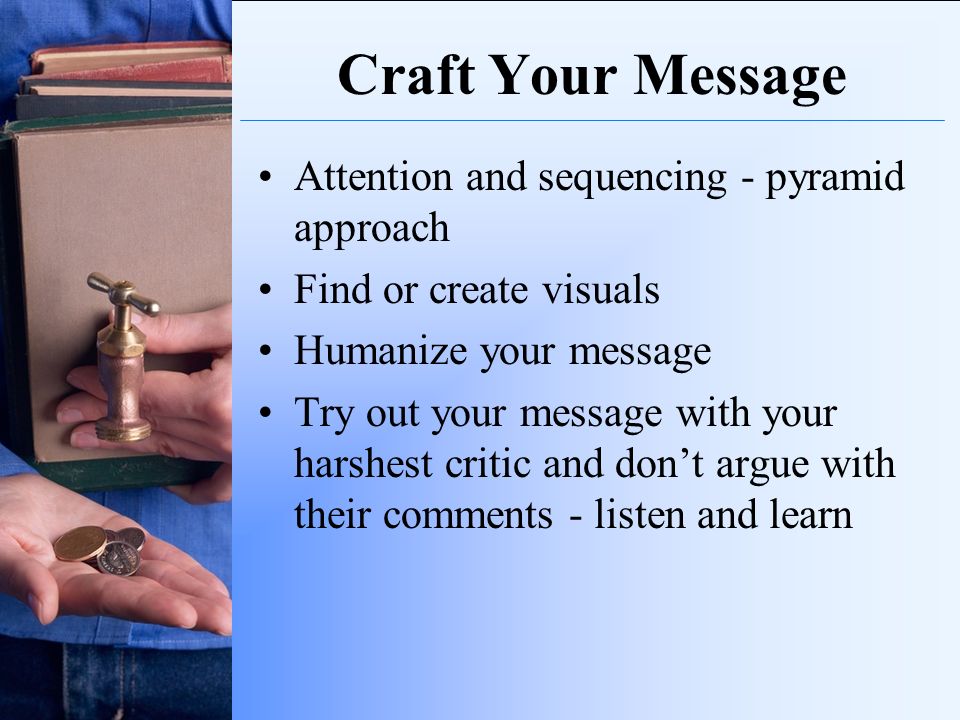 Craft Your Message

• Attention and sequencing - pyramid approach
• Find or create visuals
• Humanize your message
• Try out your message with your harshest critic and don’t argue with their comments - listen and learn